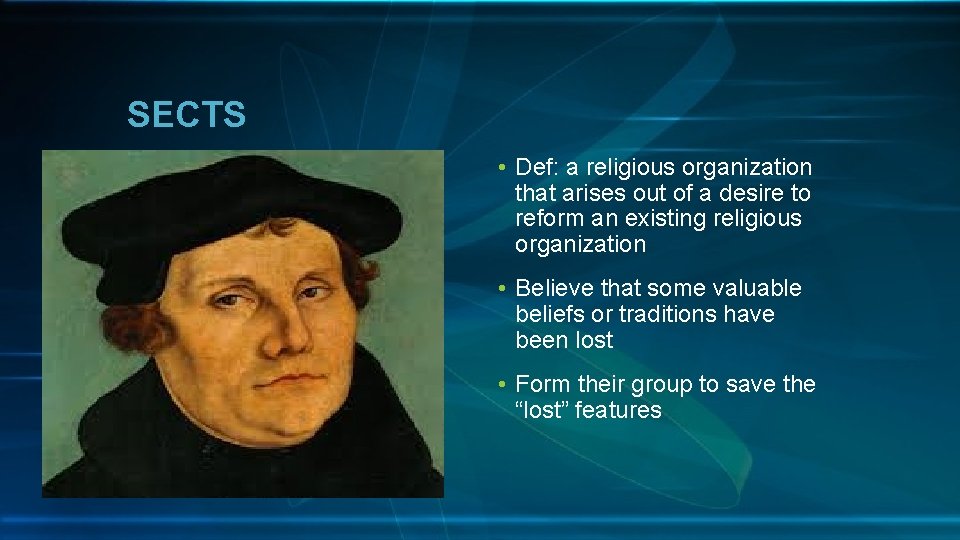 SECTS

• Def: a religious organization that arises out of a desire to reform an existing religious organization

• Believe that some valuable beliefs or traditions have been lost

• Form their group to save the “lost” features